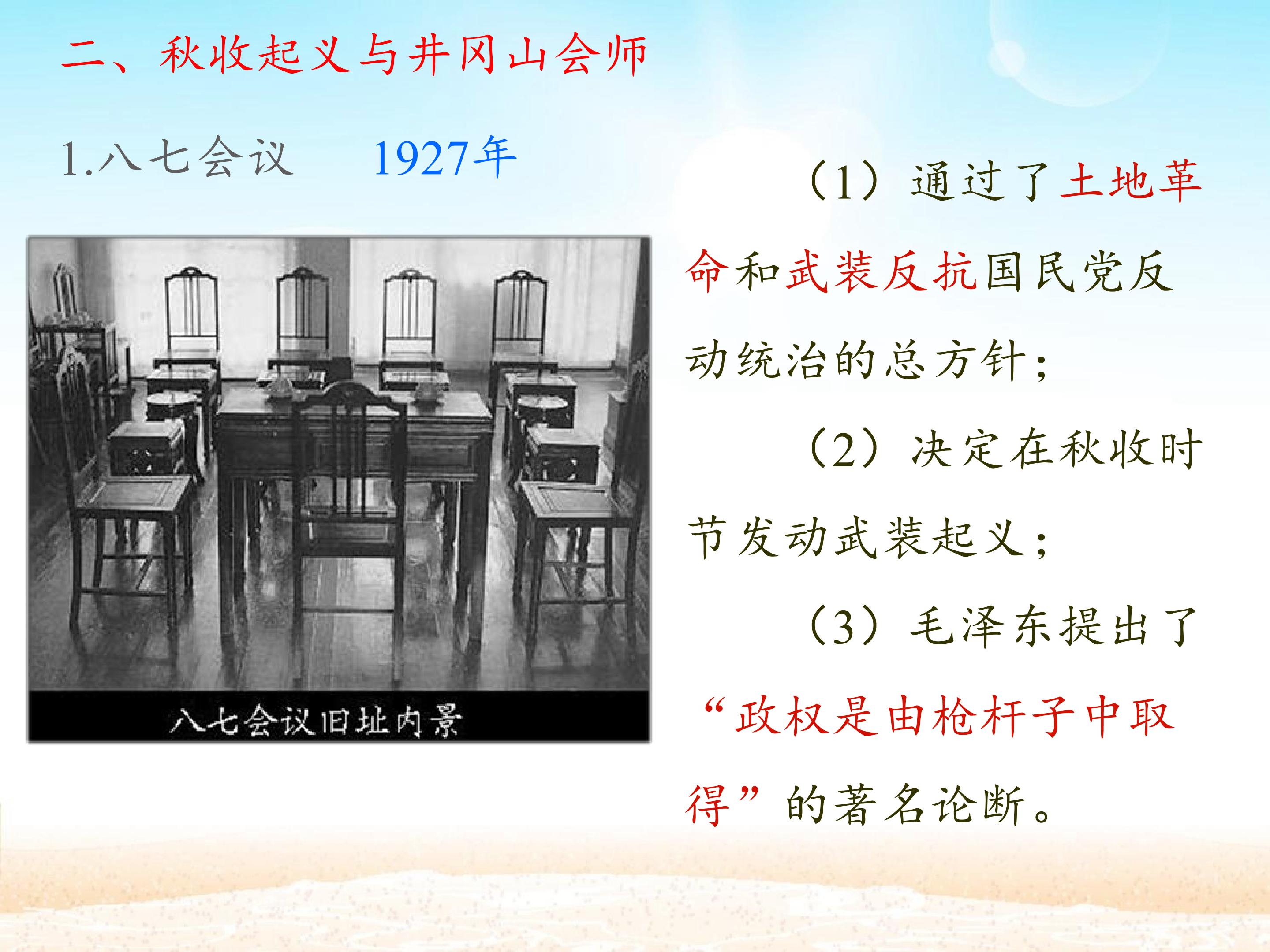 二、秋收起义与井冈山会师

1.八七会议 1927年

八七会议旧址内景

（1）通过了土地革命和武装反抗国民党反动统治的总方针；

（2）决定在秋收时节发动武装起义；

（3）毛泽东提出了“政权是由枪杆子中取得”的著名论断。